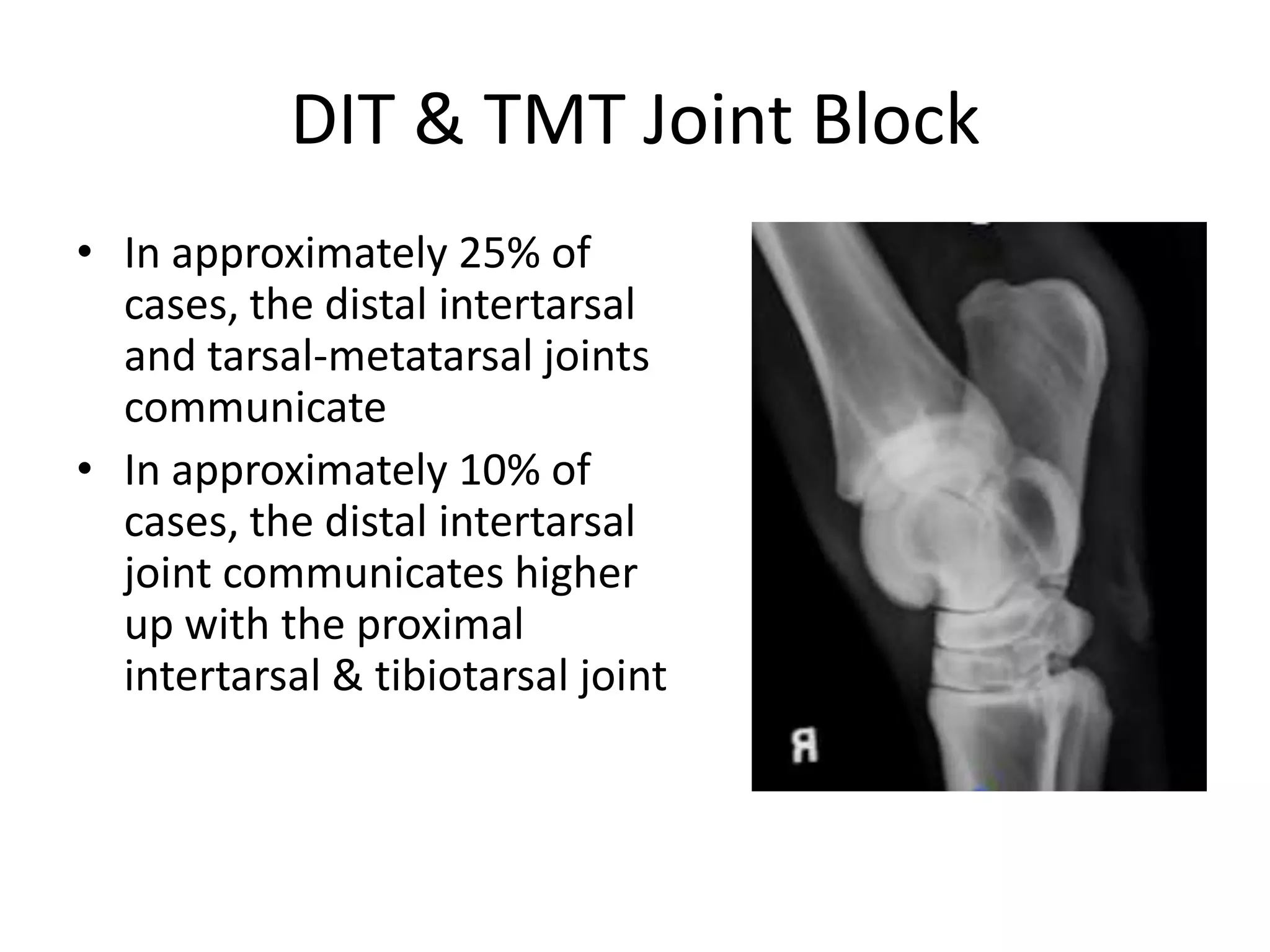 DIT & TMT Joint Block

• In approximately 25% of cases, the distal intertarsal and tarsal-metatarsal joints communicate
• In approximately 10% of cases, the distal intertarsal joint communicates higher up with the proximal intertarsal & tibiotarsal joint

R